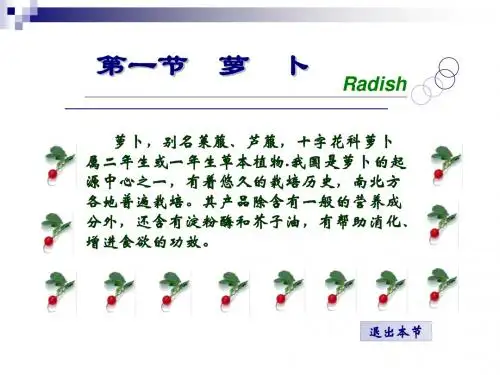 第一节　萝　卜

Radish

萝卜，别名莱菔、芦菔，十字花科萝卜属二年生或一年生草本植物.我国是萝卜的起源中心之一，有着悠久的栽培历史，南北方各地普遍栽培。其产品除含有一般的营养成分外，还含有淀粉酶和芥子油，有帮助消化、增进食欲的功效。

退出本节